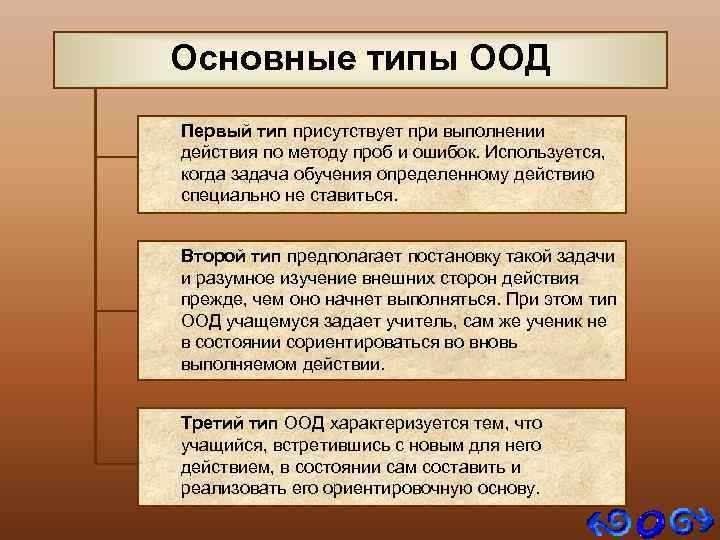 Основные типы ООД

Первый тип присутствует при выполнении действия по методу проб и ошибок. Используется, когда задача обучения определенному действию специально не ставиться.

Второй тип предполагает постановку такой задачи и разумное изучение внешних сторон действия прежде, чем оно начнет выполняться. При этом тип ООД учащемуся задает учитель, сам же ученик не в состоянии сориентироваться во вновь выполняемом действии.

Третий тип ООД характеризуется тем, что учащийся, встретившись с новым для него действием, в состоянии сам составить и реализовать его ориентировочную основу.